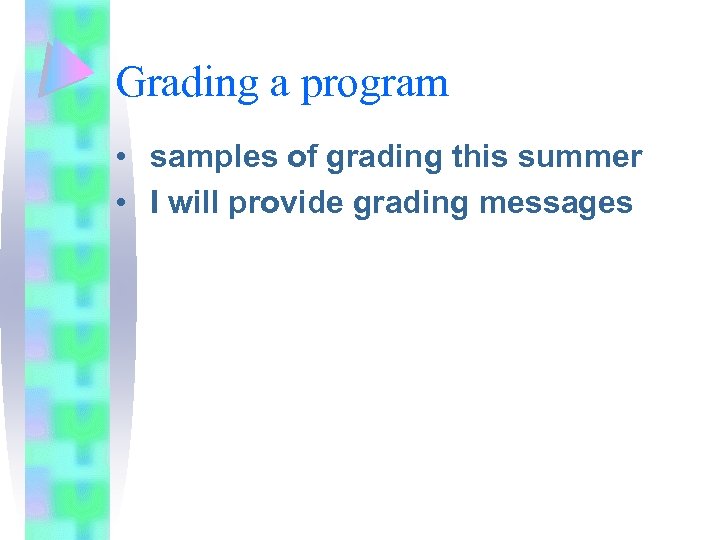 Grading a program

• samples of grading this summer
• I will provide grading messages